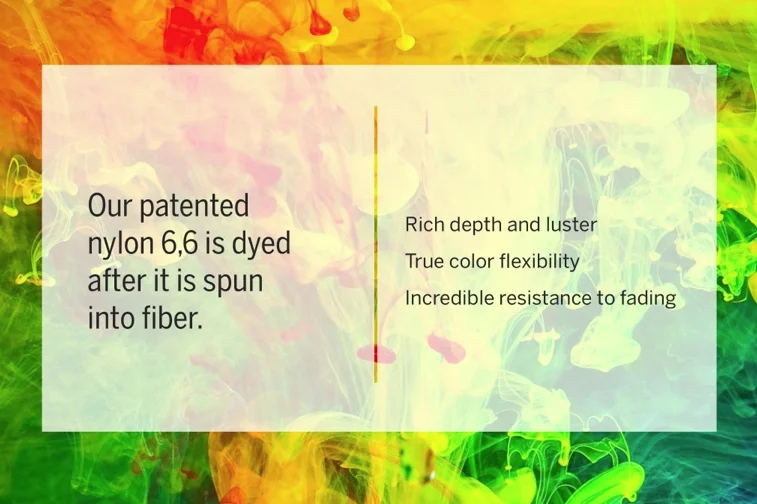 Our patented nylon 6,6 is dyed after it is spun into fiber.

Rich depth and luster
True color flexibility
Incredible resistance to fading